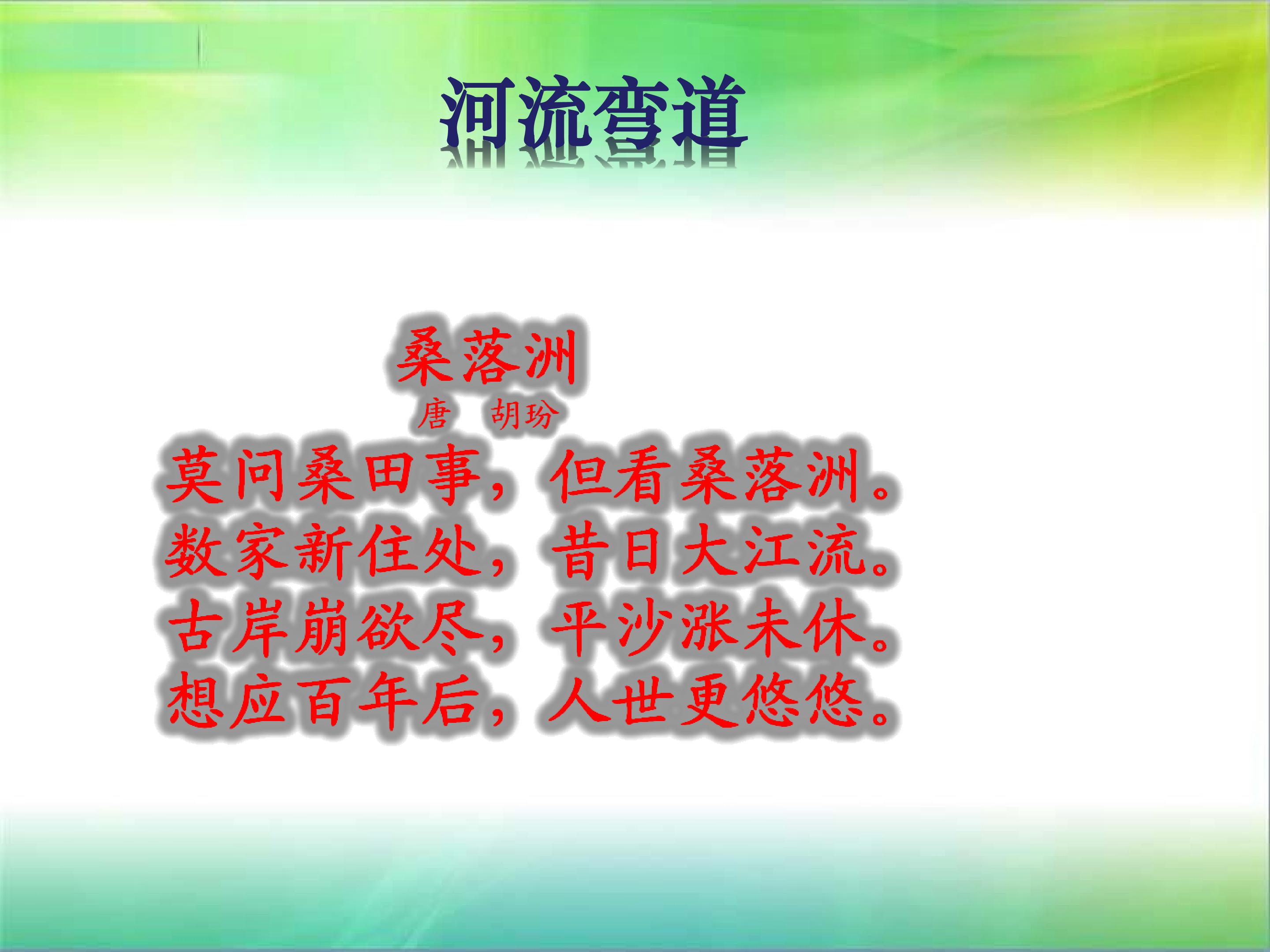 河流弯道

桑落洲
唐　胡玢

莫问桑田事，但看桑落洲。
数家新住处，昔日大江流。
古岸崩欲尽，平沙涨未休。
想应百年后，人世更悠悠。